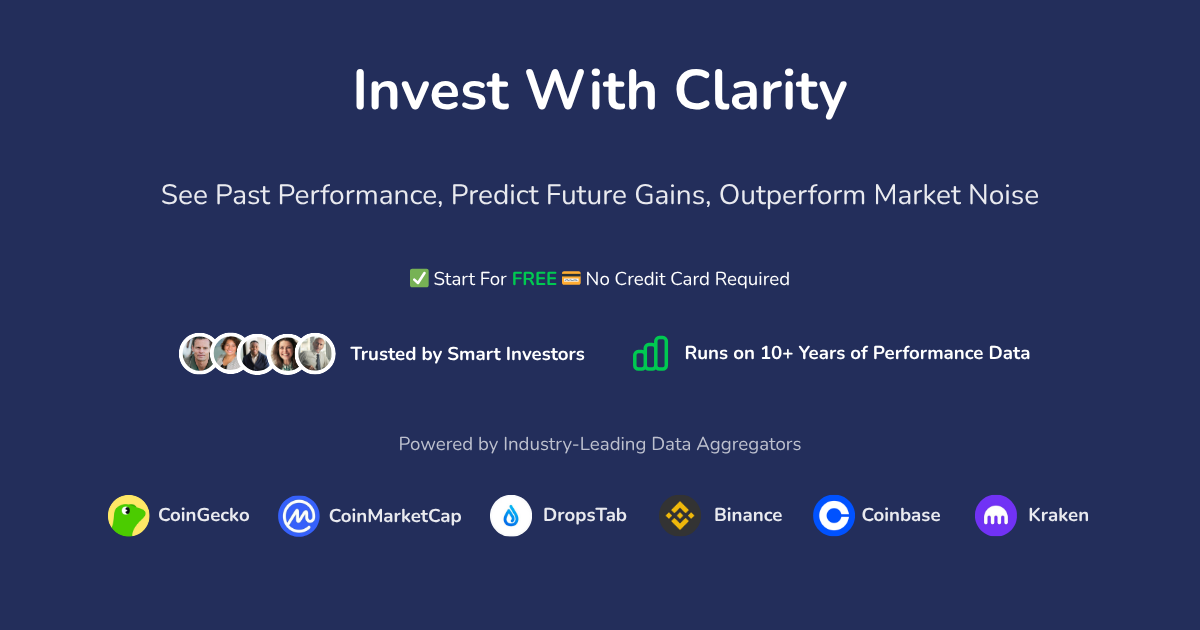 Invest With Clarity

See Past Performance, Predict Future Gains, Outperform Market Noise

✅ Start For FREE 💳 No Credit Card Required

Trusted by Smart Investors

Runs on 10+ Years of Performance Data

Powered by Industry-Leading Data Aggregators

CoinGecko CoinMarketCap DropsTab Binance Coinbase Kraken